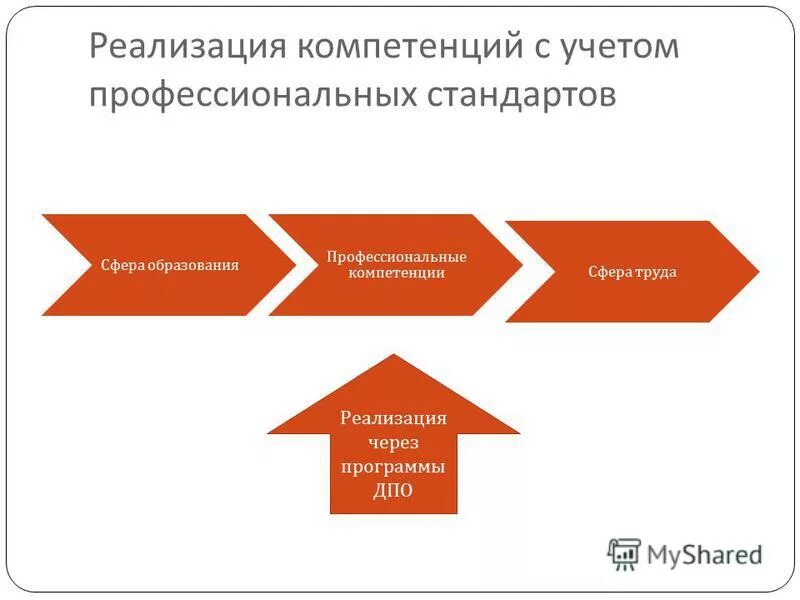 Реализация компетенций с учетом профессиональных стандартов

Сфера образования

Профессиональные компетенции

Сфера труда

Реализация через программы ДПО

MyShared